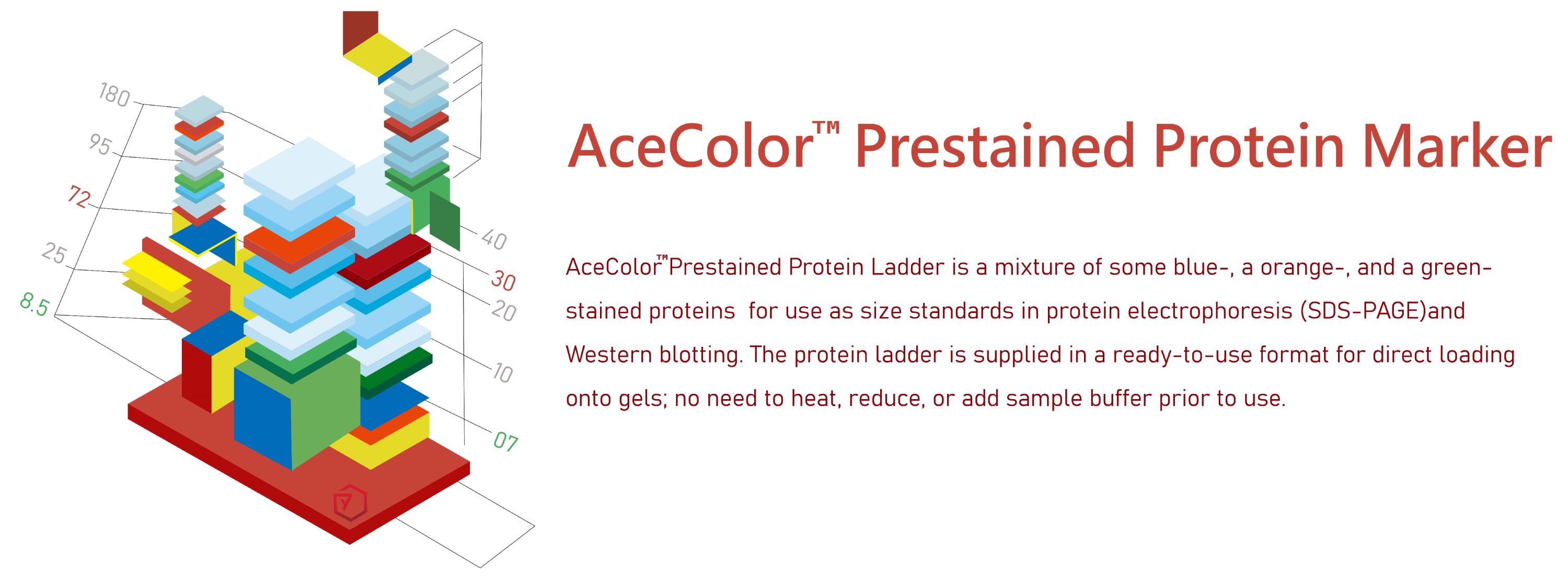 180
95
72
25
8.5
40
30
20
10
07

AceColor™ Prestained Protein Marker

AceColor™Prestained Protein Ladder is a mixture of some blue-, a orange-, and a green-stained proteins  for use as size standards in protein electrophoresis (SDS-PAGE)and Western blotting. The protein ladder is supplied in a ready-to-use format for direct loading onto gels; no need to heat, reduce, or add sample buffer prior to use.